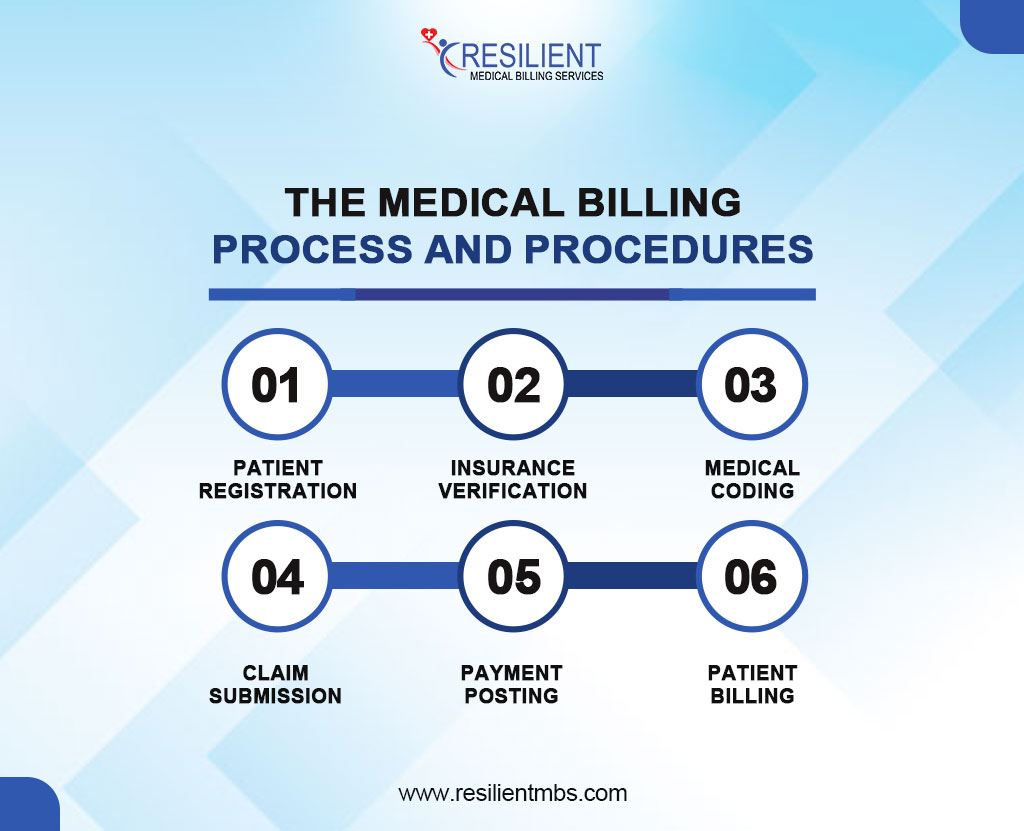 RESILIENT
MEDICAL BILLING SERVICES

THE MEDICAL BILLING
PROCESS AND PROCEDURES

01
PATIENT REGISTRATION

02
INSURANCE VERIFICATION

03
MEDICAL CODING

04
CLAIM SUBMISSION

05
PAYMENT POSTING

06
PATIENT BILLING

www.resilientmbs.com